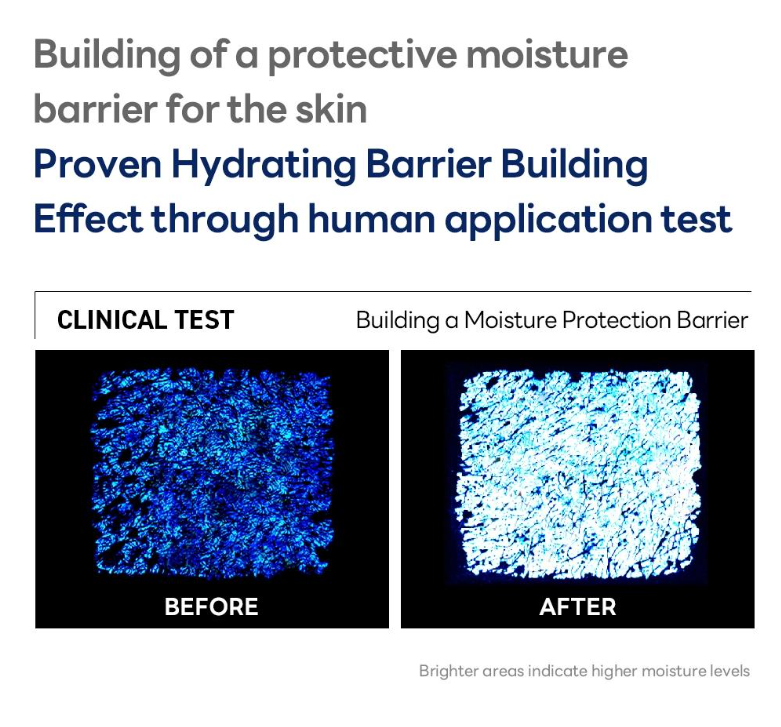 Building of a protective moisture barrier for the skin

Proven Hydrating Barrier Building Effect through human application test

CLINICAL TEST

Building a Moisture Protection Barrier

BEFORE

AFTER

Brighter areas indicate higher moisture levels